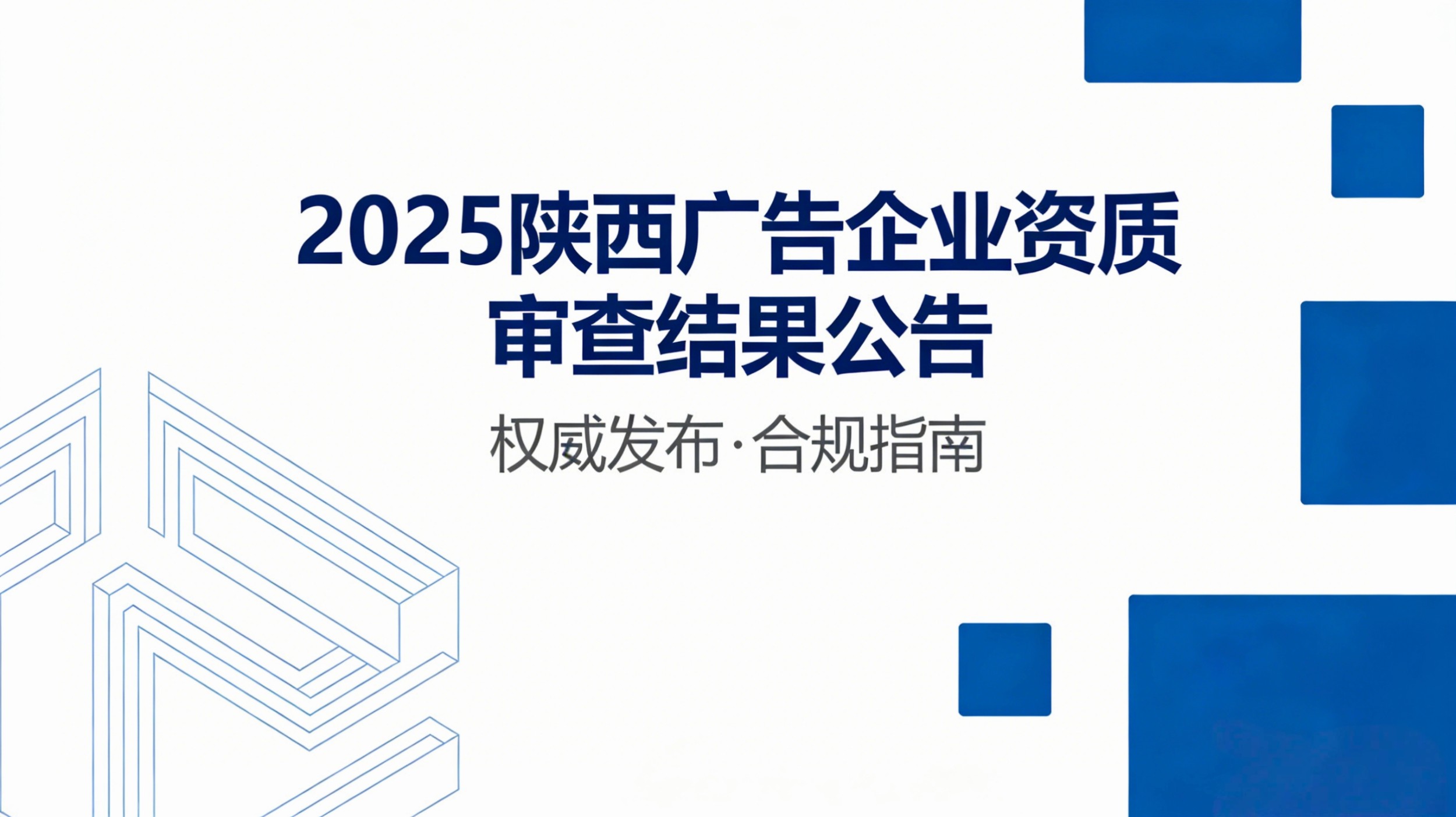 2025陕西广告企业资质审查结果公告

权威发布·合规指南